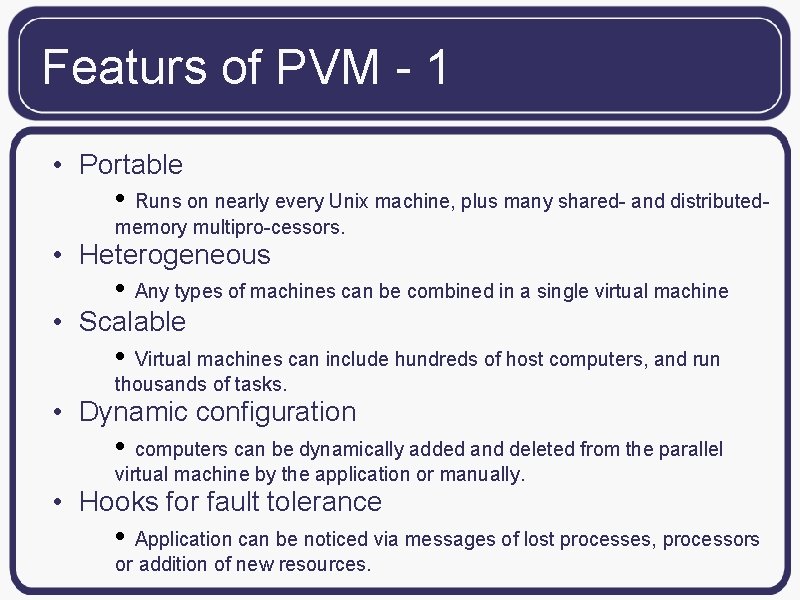 Featurs of PVM - 1

• Portable

• Runs on nearly every Unix machine, plus many shared- and distributed-memory multipro-cessors.

• Heterogeneous

• Any types of machines can be combined in a single virtual machine

• Scalable

• Virtual machines can include hundreds of host computers, and run thousands of tasks.

• Dynamic configuration

• computers can be dynamically added and deleted from the parallel virtual machine by the application or manually.

• Hooks for fault tolerance

• Application can be noticed via messages of lost processes, processors or addition of new resources.